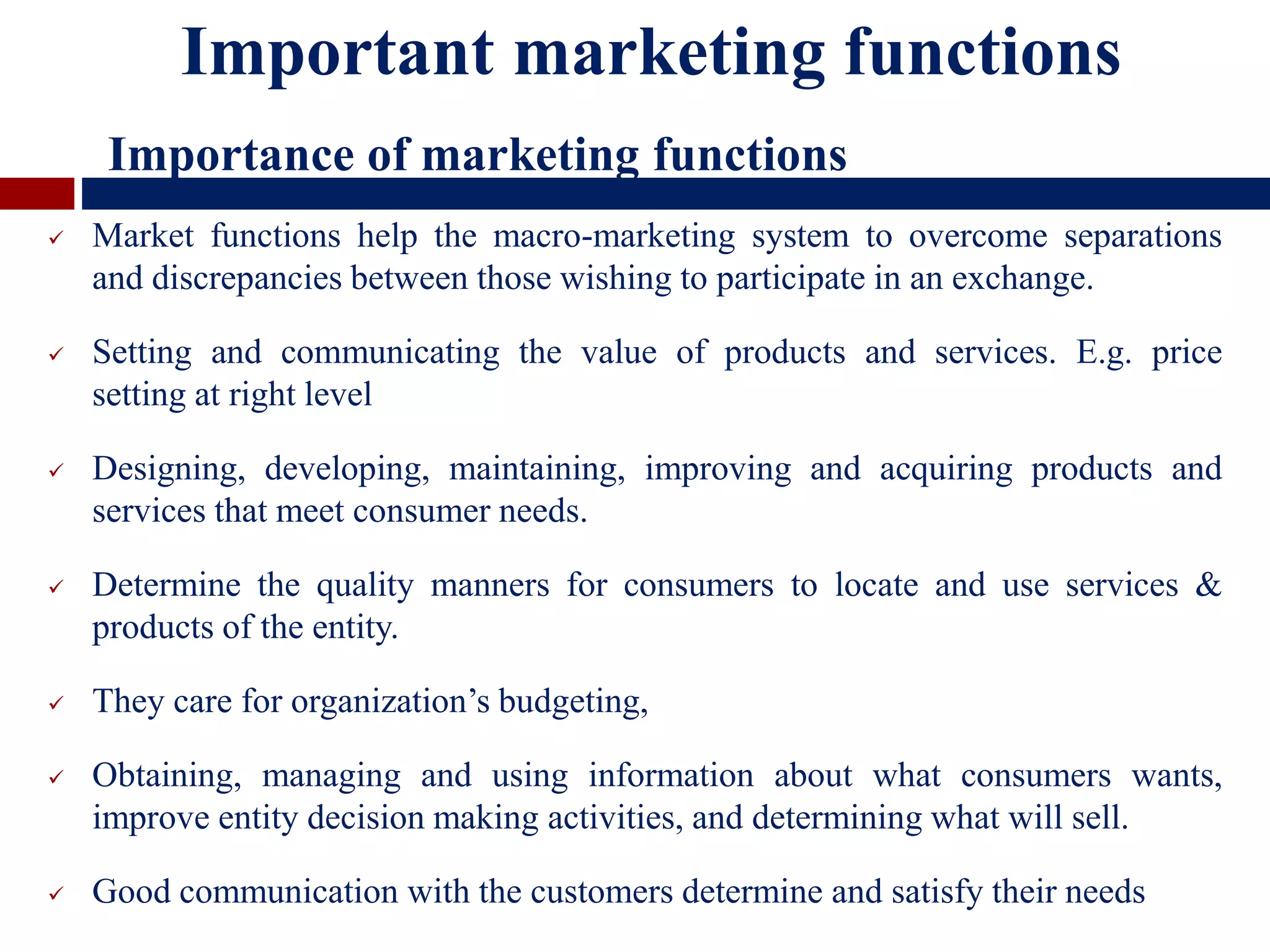 Important marketing functions

Importance of marketing functions

✓ Market functions help the macro-marketing system to overcome separations and discrepancies between those wishing to participate in an exchange.

✓ Setting and communicating the value of products and services. E.g. price setting at right level

✓ Designing, developing, maintaining, improving and acquiring products and services that meet consumer needs.

✓ Determine the quality manners for consumers to locate and use services & products of the entity.

✓ They care for organization's budgeting,

✓ Obtaining, managing and using information about what consumers wants, improve entity decision making activities, and determining what will sell.

✓ Good communication with the customers determine and satisfy their needs